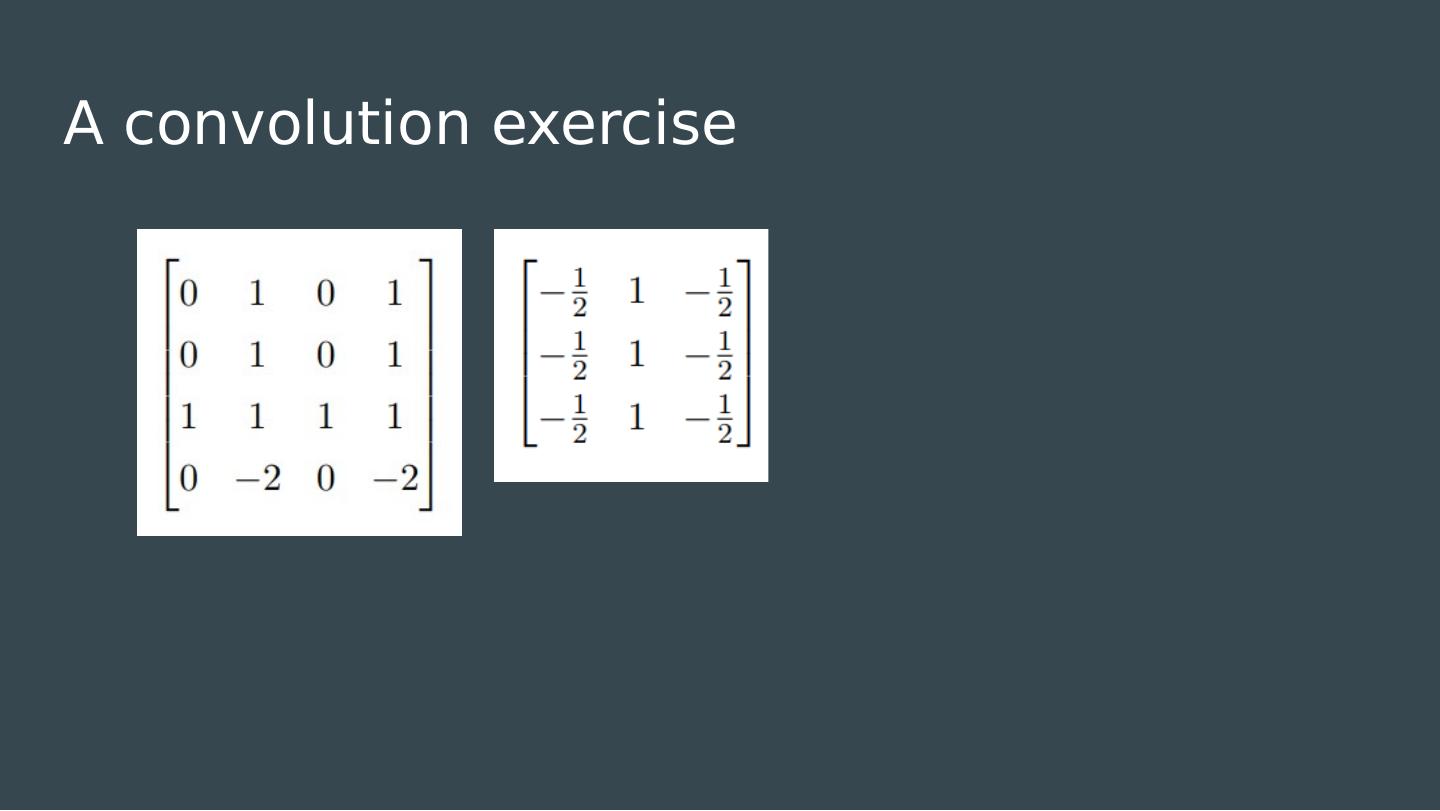 A convolution exercise

$\begin{bmatrix} 0 & 1 & 0 & 1 \\ 0 & 1 & 0 & 1 \\ 1 & 1 & 1 & 1 \\ 0 & -2 & 0 & -2 \end{bmatrix}$ $\begin{bmatrix} -\frac{1}{2} & 1 & -\frac{1}{2} \\ -\frac{1}{2} & 1 & -\frac{1}{2} \\ -\frac{1}{2} & 1 & -\frac{1}{2} \end{bmatrix}$